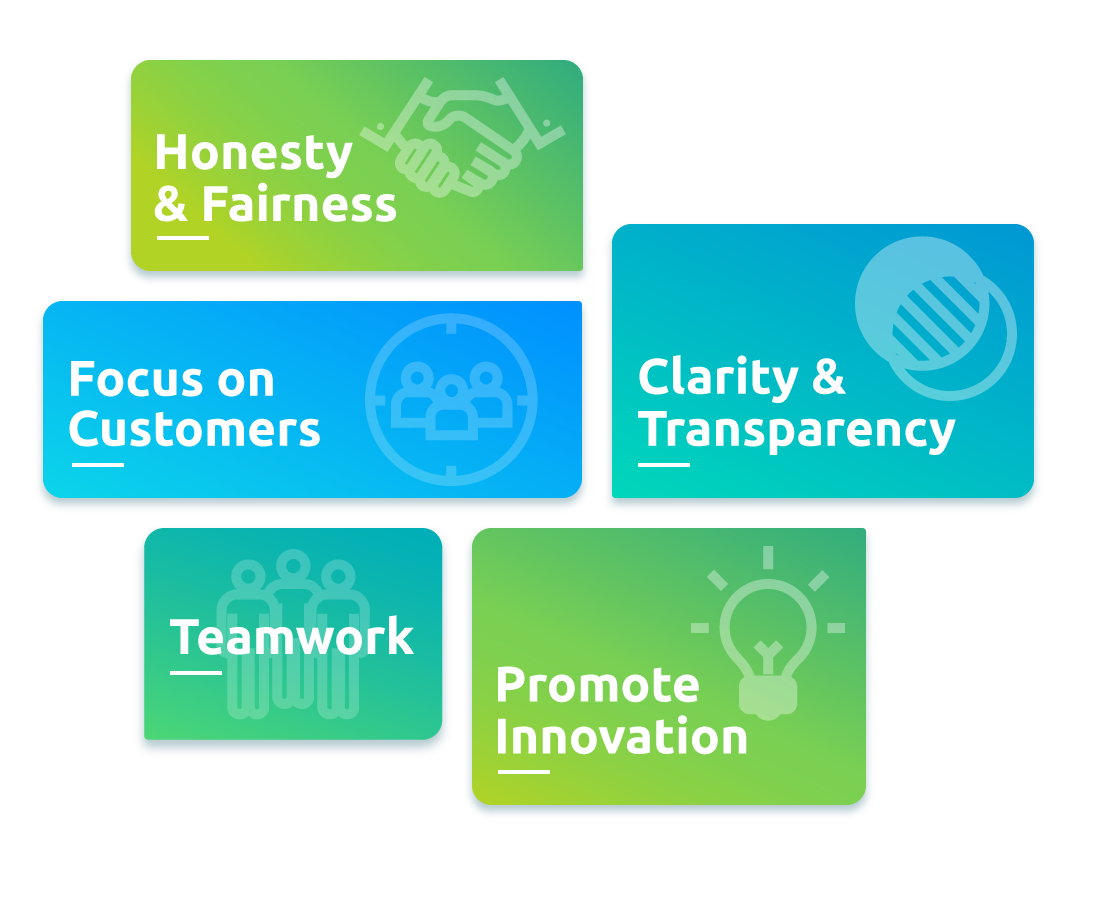 Honesty & Fairness

Focus on Customers

Clarity & Transparency

Teamwork

Promote Innovation